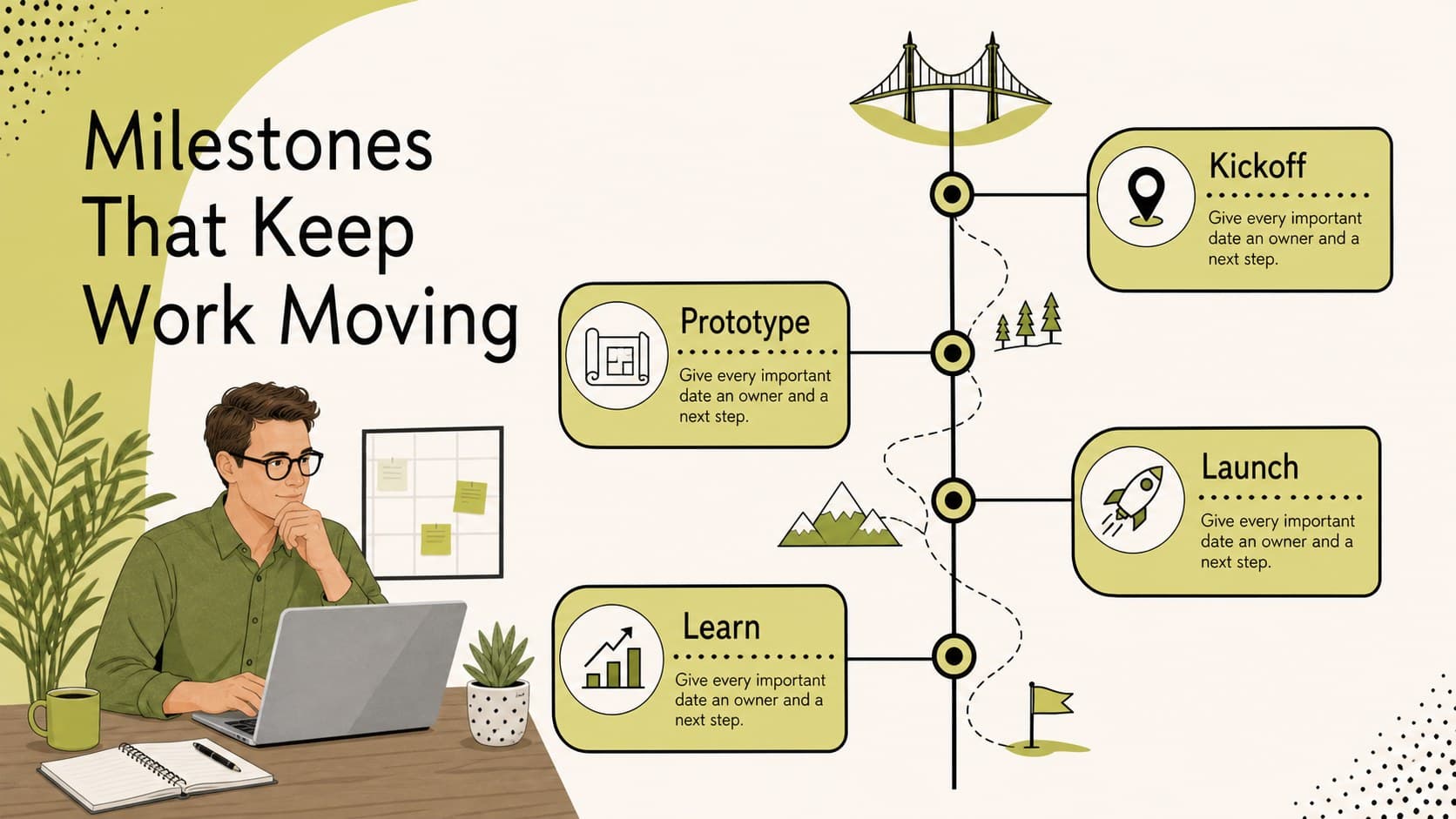 Milestones That Keep Work Moving

Kickoff

Give every important date an owner and a next step.

Prototype

Give every important date an owner and a next step.

Launch

Give every important date an owner and a next step.

Learn

Give every important date an owner and a next step.